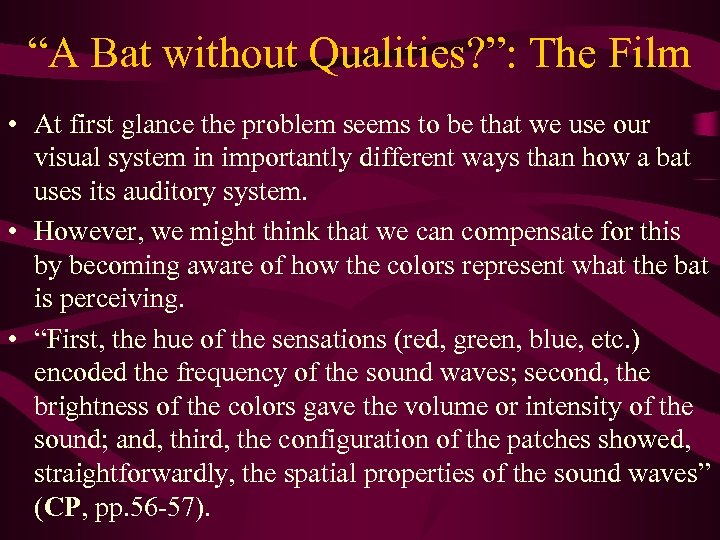 “A Bat without Qualities?”: The Film

• At first glance the problem seems to be that we use our visual system in importantly different ways than how a bat uses its auditory system.

• However, we might think that we can compensate for this by becoming aware of how the colors represent what the bat is perceiving.

• “First, the hue of the sensations (red, green, blue, etc.) encoded the frequency of the sound waves; second, the brightness of the colors gave the volume or intensity of the sound; and, third, the configuration of the patches showed, straightforwardly, the spatial properties of the sound waves” (CP, pp.56-57).